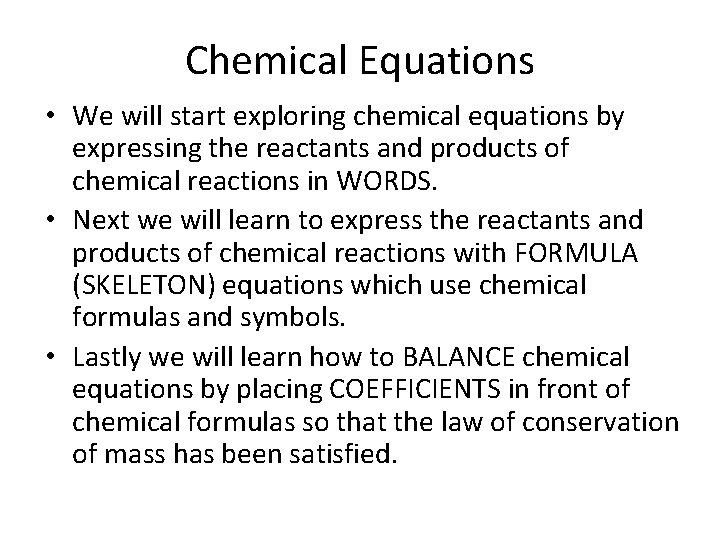 Chemical Equations

• We will start exploring chemical equations by expressing the reactants and products of chemical reactions in WORDS.

• Next we will learn to express the reactants and products of chemical reactions with FORMULA (SKELETON) equations which use chemical formulas and symbols.

• Lastly we will learn how to BALANCE chemical equations by placing COEFFICIENTS in front of chemical formulas so that the law of conservation of mass has been satisfied.